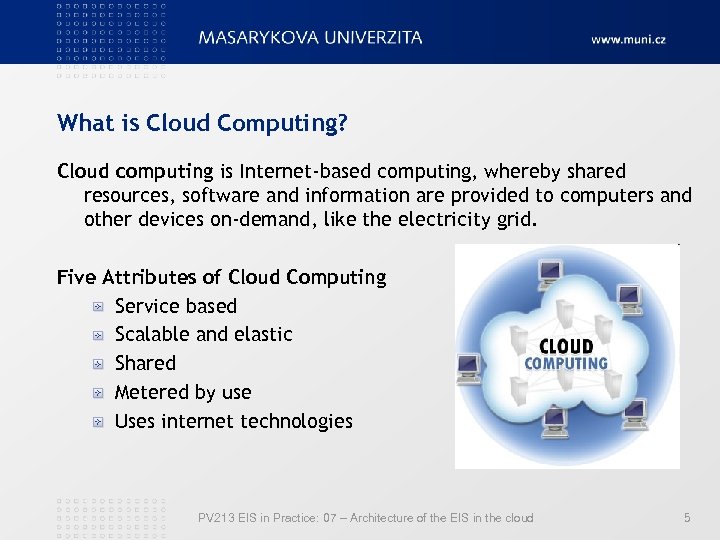 MASARYKOVA UNIVERZITA

www.muni.cz

What is Cloud Computing?

Cloud computing is Internet-based computing, whereby shared resources, software and information are provided to computers and other devices on-demand, like the electricity grid.

Five Attributes of Cloud Computing

Service based

Scalable and elastic

Shared

Metered by use

Uses internet technologies

CLOUD COMPUTING

PV213 EIS in Practice: 07 – Architecture of the EIS in the cloud

5